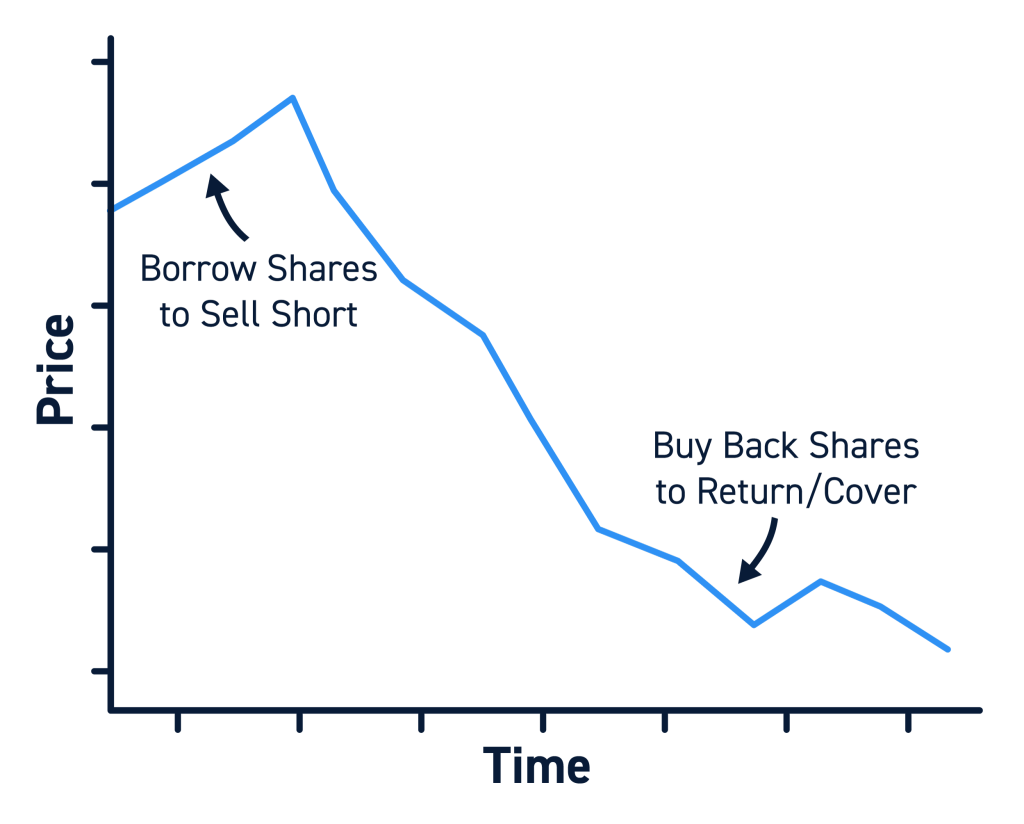 Price

Borrow Shares to Sell Short

Buy Back Shares to Return/Cover

Time